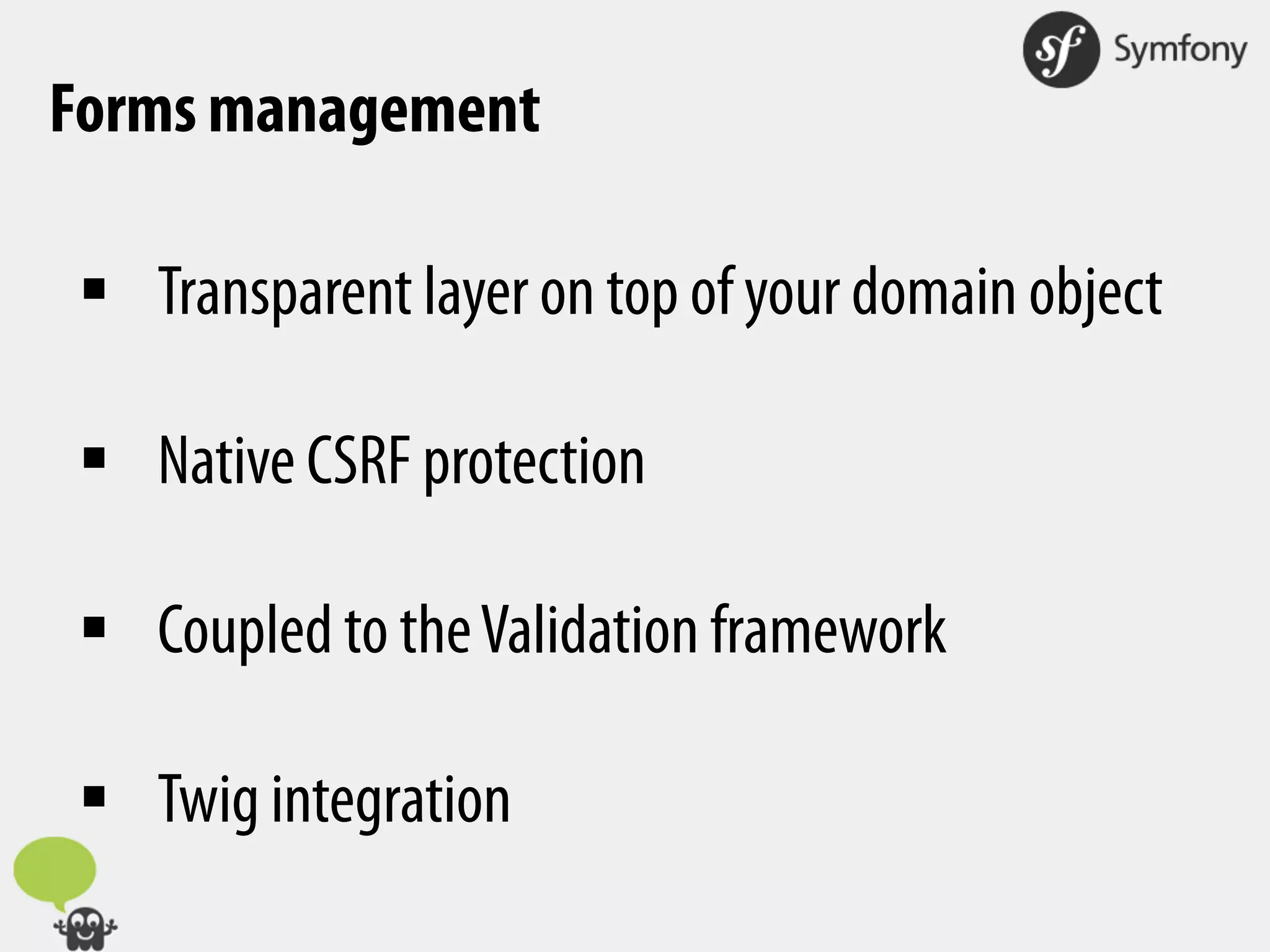 sf Symfony

Forms management

▪ Transparent layer on top of your domain object

▪ Native CSRF protection

▪ Coupled to the Validation framework

▪ Twig integration